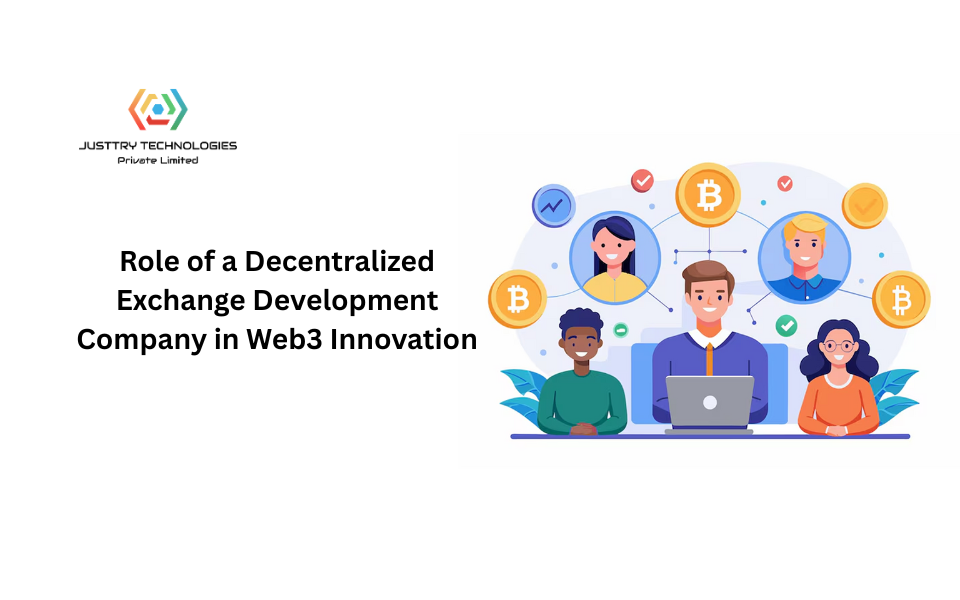 JUSTTRY TECHNOLOGIES
Private Limited

Role of a Decentralized Exchange Development Company in Web3 Innovation